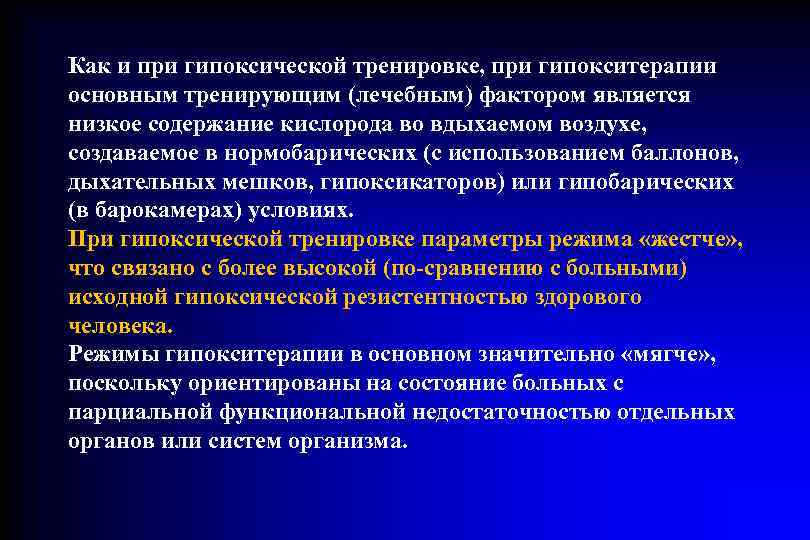 Как и при гипоксической тренировке, при гипокситерапии основным тренирующим (лечебным) фактором является низкое содержание кислорода во вдыхаемом воздухе, создаваемое в нормобарических (с использованием баллонов, дыхательных мешков, гипоксикаторов) или гипобарических (в барокамерах) условиях.
При гипоксической тренировке параметры режима «жестче», что связано с более высокой (по-сравнению с больными) исходной гипоксической резистентностью здорового человека.
Режимы гипокситерапии в основном значительно «мягче», поскольку ориентированы на состояние больных с парциальной функциональной недостаточностью отдельных органов или систем организма.